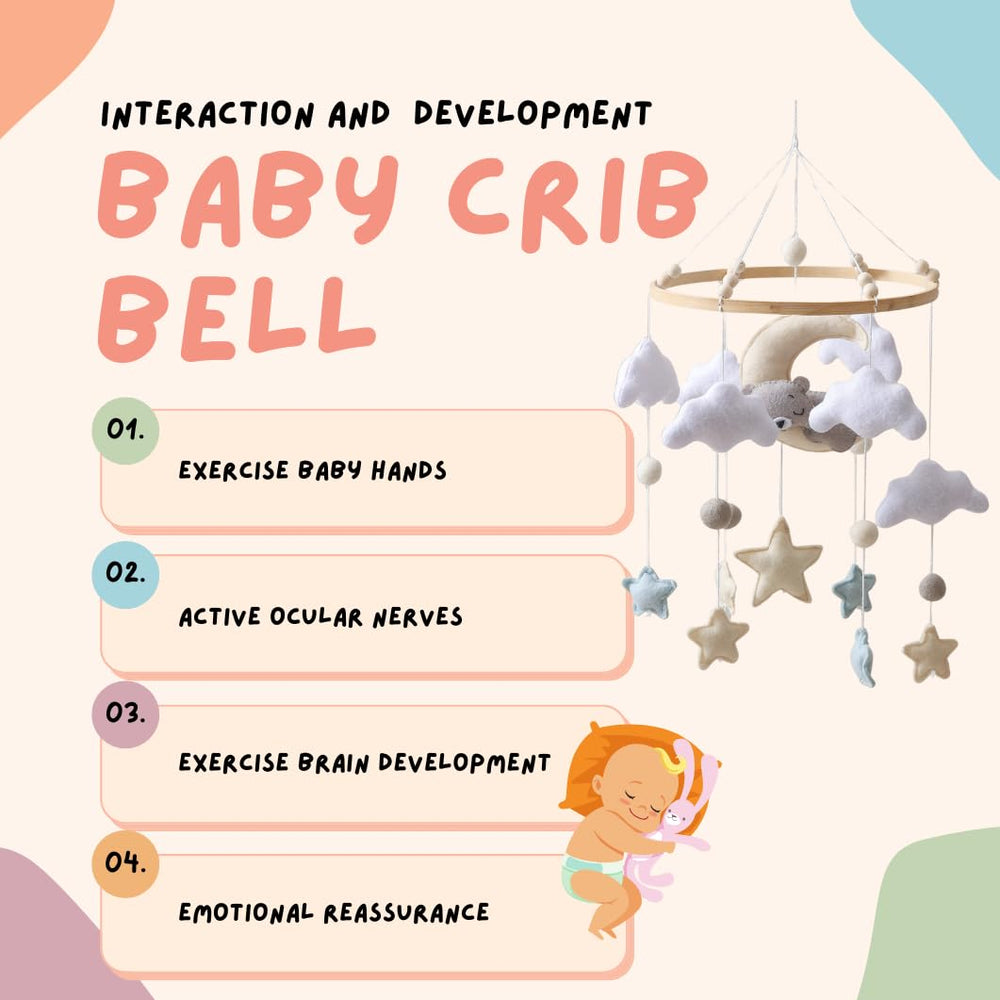 INTERACTION AND DEVELOPMENT

BABY CRIB BELL

01.
EXERCISE BABY HANDS

02.
ACTIVE OCULAR NERVES

03.
EXERCISE BRAIN DEVELOPMENT

04.
EMOTIONAL REASSURANCE